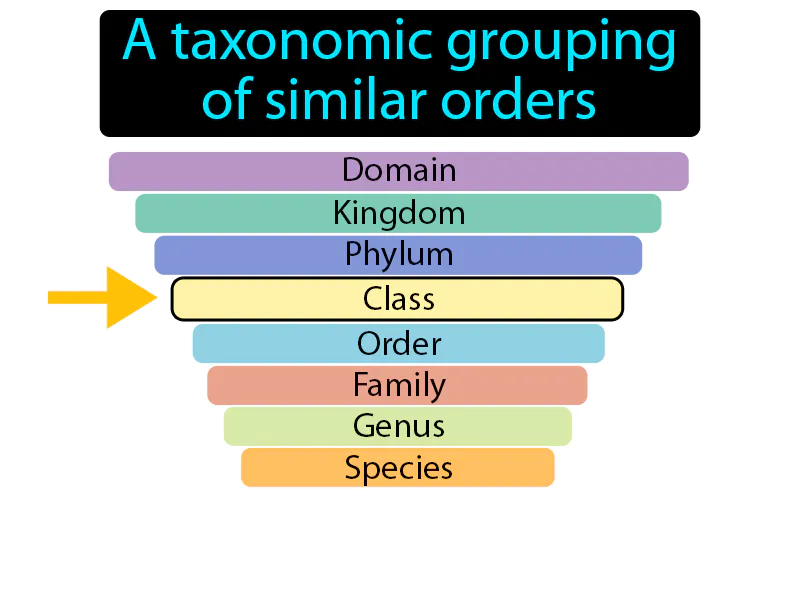 A taxonomic grouping of similar orders

Domain
Kingdom
Phylum
Class
Order
Family
Genus
Species